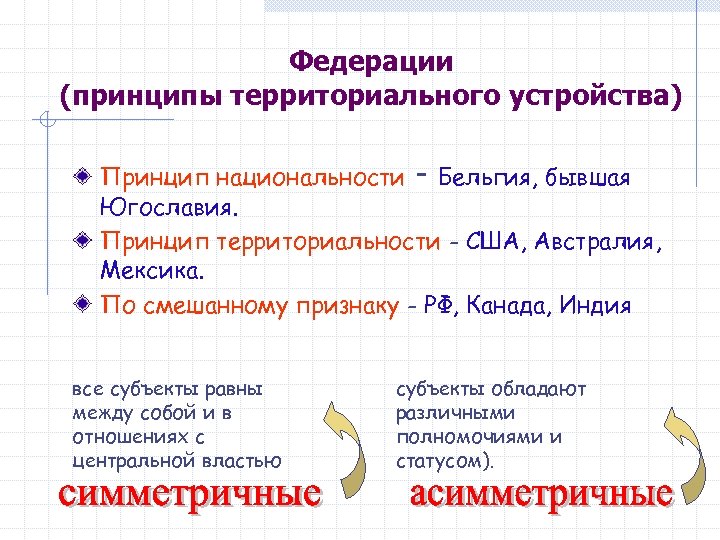 Федерации
(принципы территориального устройства)

Принцип национальности - Бельгия, бывшая Югославия.

Принцип территориальности - США, Австралия, Мексика.

По смешанному признаку - РФ, Канада, Индия

все субъекты равны между собой и в отношениях с центральной властью

симметричные

субъекты обладают различными полномочиями и статусом).

асимметричные